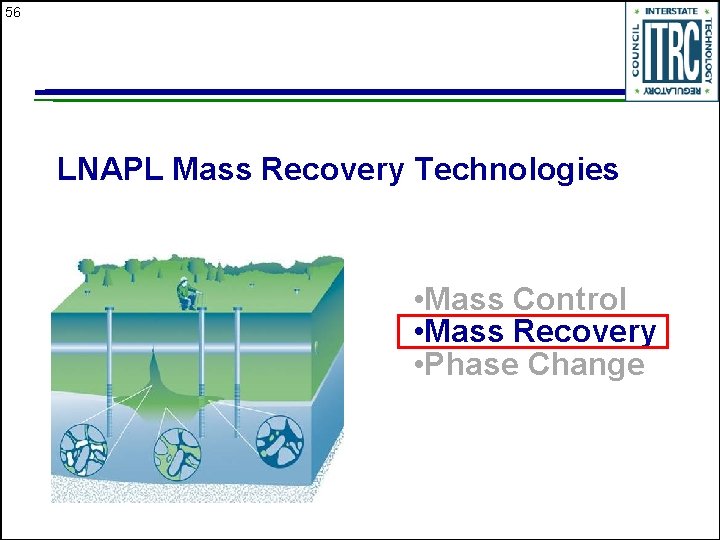 56

INTERSTATE TECHNOLOGY REGULATORY COUNCIL
ITRC

LNAPL Mass Recovery Technologies

•Mass Control
•Mass Recovery
•Phase Change